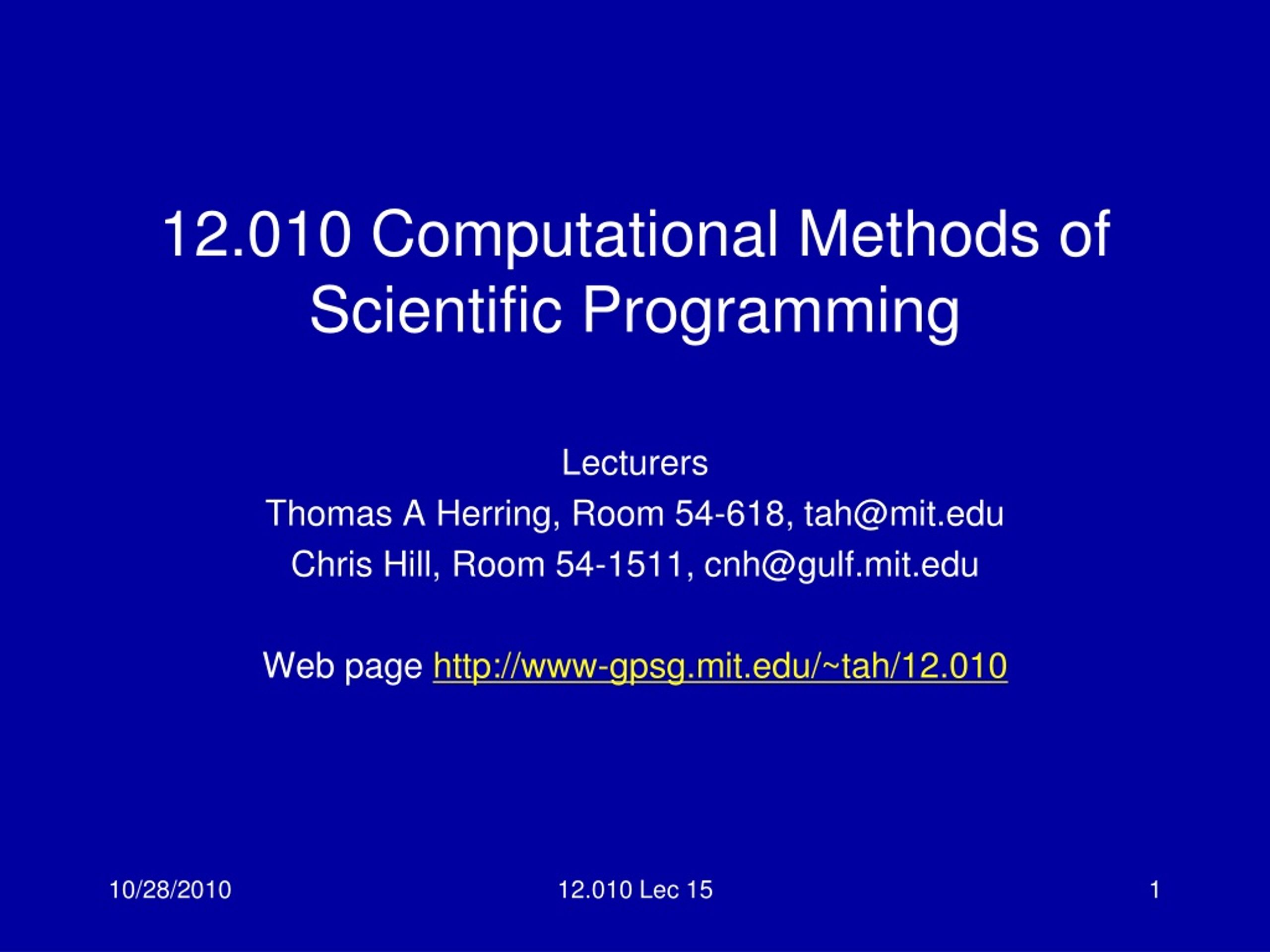 12.010 Computational Methods of Scientific Programming

Lecturers

Thomas A Herring, Room 54-618, tah@mit.edu

Chris Hill, Room 54-1511, cnh@gulf.mit.edu

Web page http://www-gpsg.mit.edu/~tah/12.010

10/28/2010

12.010 Lec 15

1